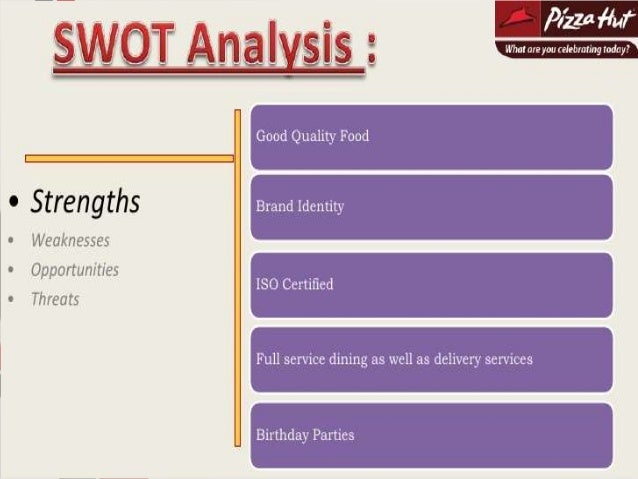 SWOT Analysis :

Pizza Hut
What are you celebrating today?

• Strengths
• Weaknesses
• Opportunities
• Threats

Good Quality Food

Brand Identity

ISO Certified

Full service dining as well as delivery services

Birthday Parties